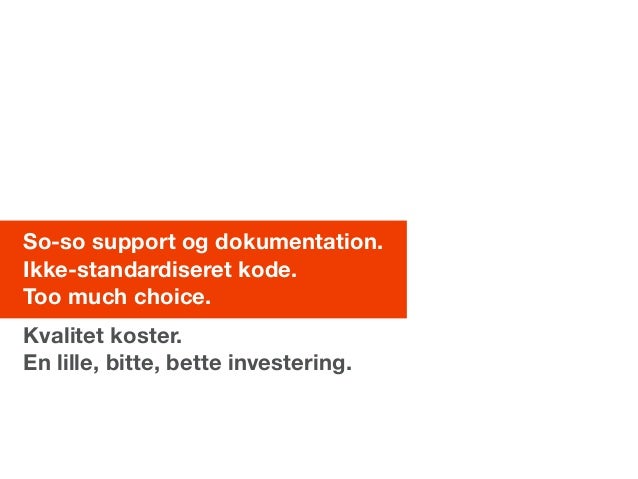 So-so support og dokumentation.
Ikke-standardiseret kode.
Too much choice.

Kvalitet koster.
En lille, bitte, bette investering.